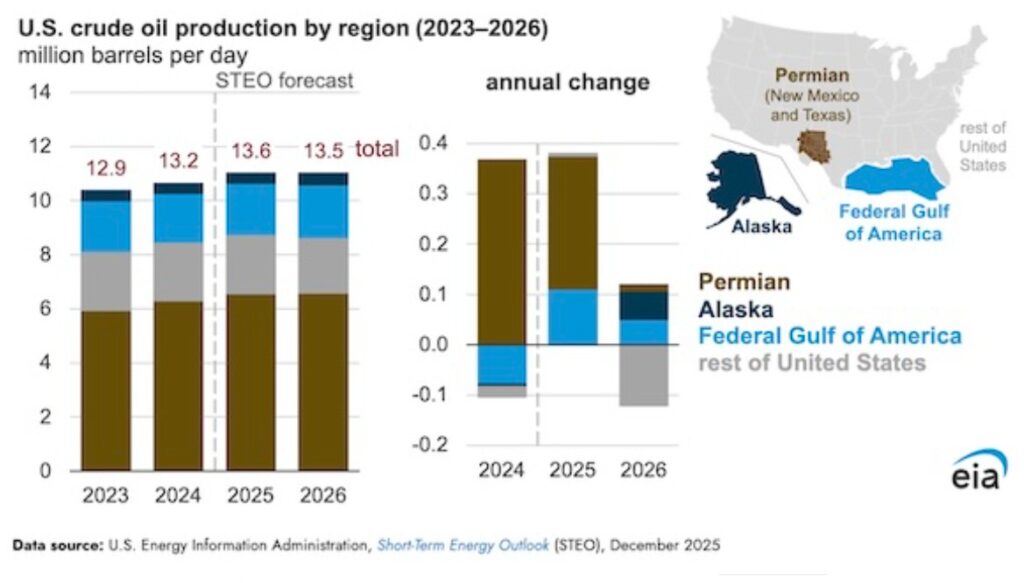 U.S. crude oil production by region (2023–2026)
million barrels per day

STEO forecast

14
12
10
8
6
4
2
0

12.9 13.2 13.6 13.5 total

2023 2024 2025 2026

annual change

0.4
0.3
0.2
0.1
0.0
-0.1
-0.2

2024 2025 2026

Permian (New Mexico and Texas)
rest of United States
Alaska
Federal Gulf of America

Permian
Alaska
Federal Gulf of America
rest of United States

eia

Data source: U.S. Energy Information Administration, Short-Term Energy Outlook (STEO), December 2025